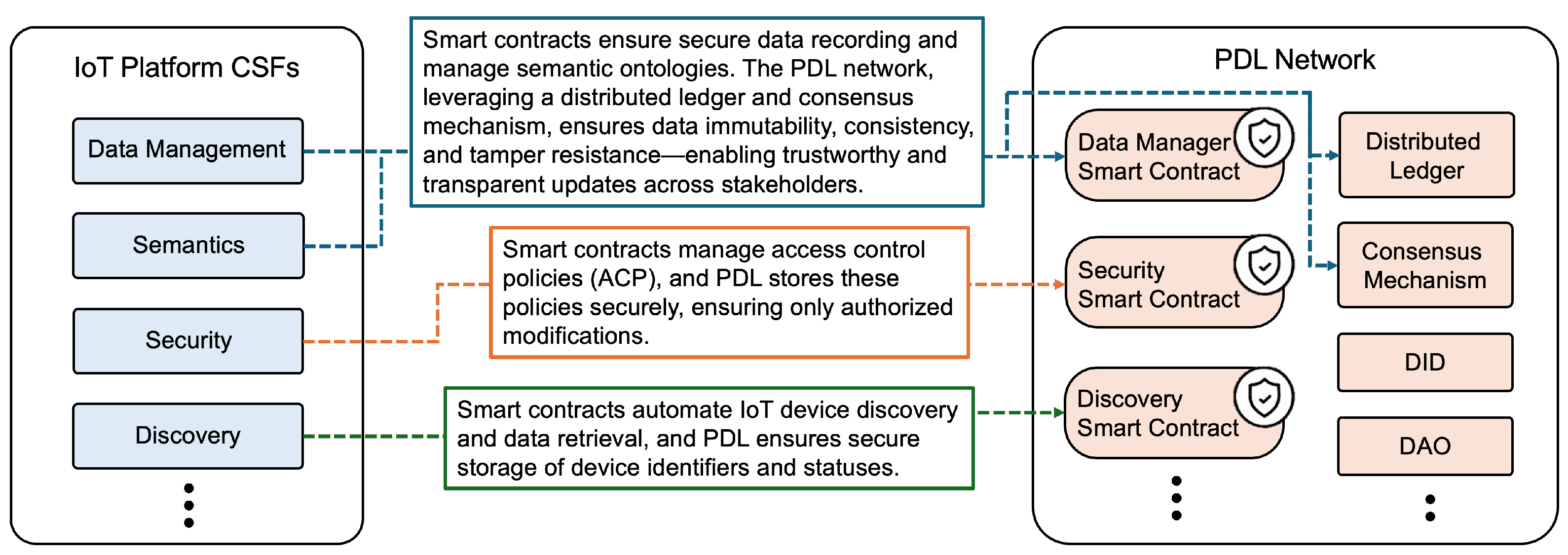 IoT Platform CSFs

Data Management

Semantics

Security

Discovery

Smart contracts ensure secure data recording and manage semantic ontologies. The PDL network, leveraging a distributed ledger and consensus mechanism, ensures data immutability, consistency, and tamper resistance—enabling trustworthy and transparent updates across stakeholders.

Smart contracts manage access control policies (ACP), and PDL stores these policies securely, ensuring only authorized modifications.

Smart contracts automate IoT device discovery and data retrieval, and PDL ensures secure storage of device identifiers and statuses.

PDL Network

Data Manager Smart Contract

Security Smart Contract

Discovery Smart Contract

Distributed Ledger

Consensus Mechanism

DID

DAO